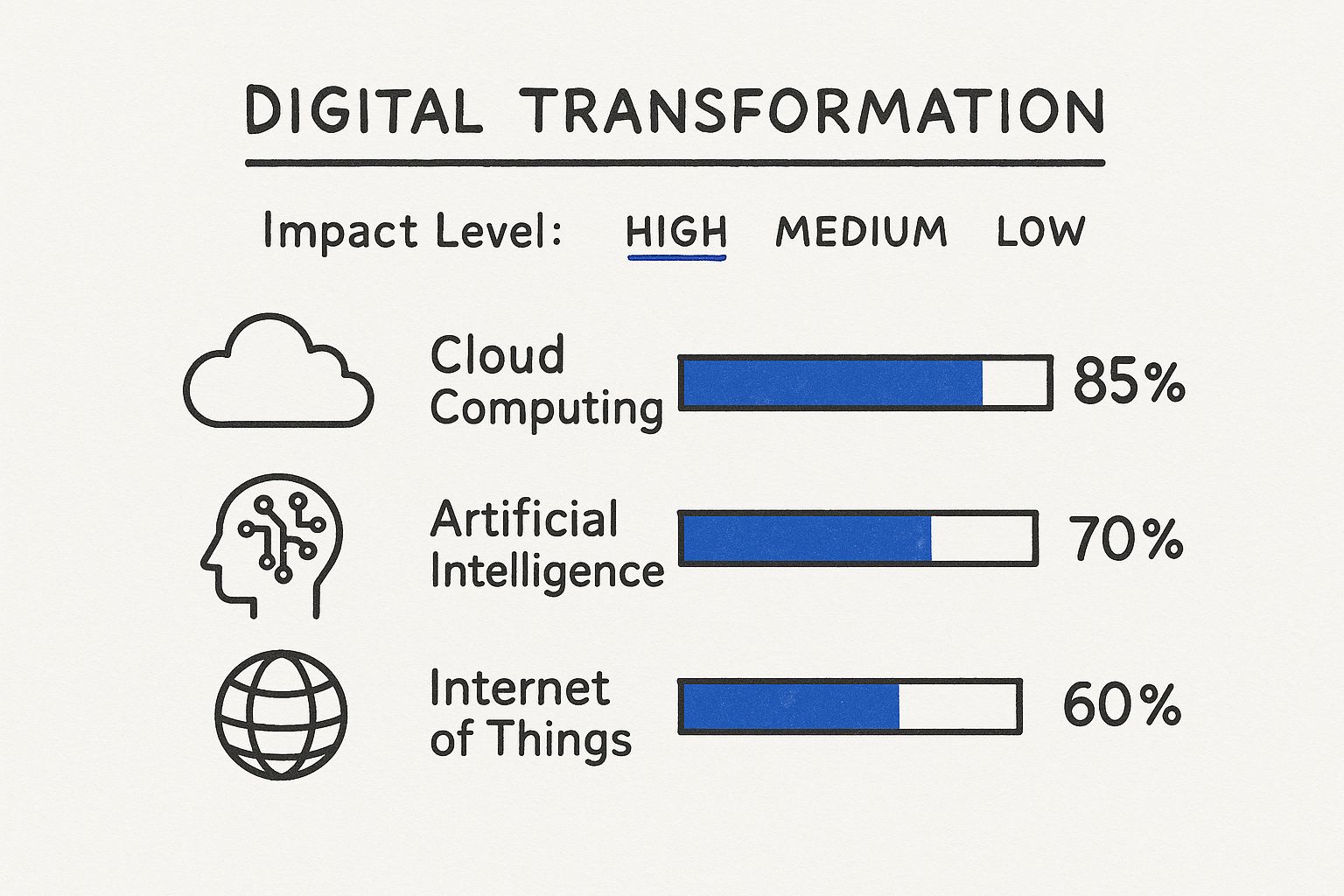 DIGITAL TRANSFORMATION

Impact Level: HIGH MEDIUM LOW

Cloud Computing 85%

Artificial Intelligence 70%

Internet of Things 60%